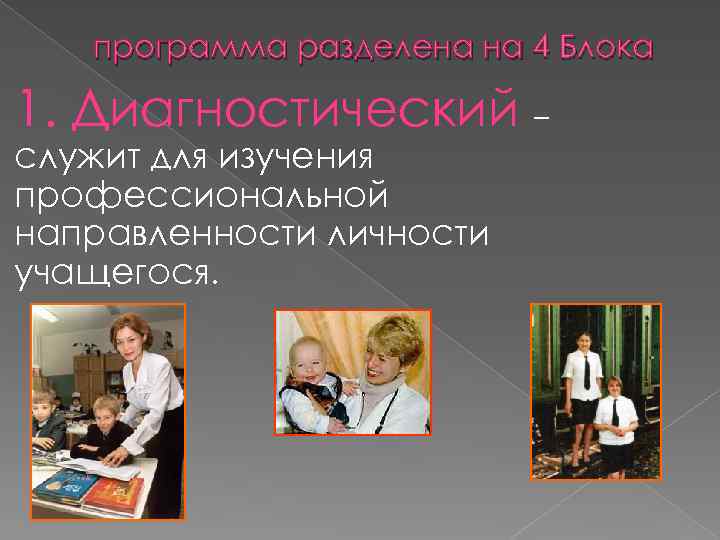 программа разделена на 4 Блока

1. Диагностический – служит для изучения профессиональной направленности личности учащегося.